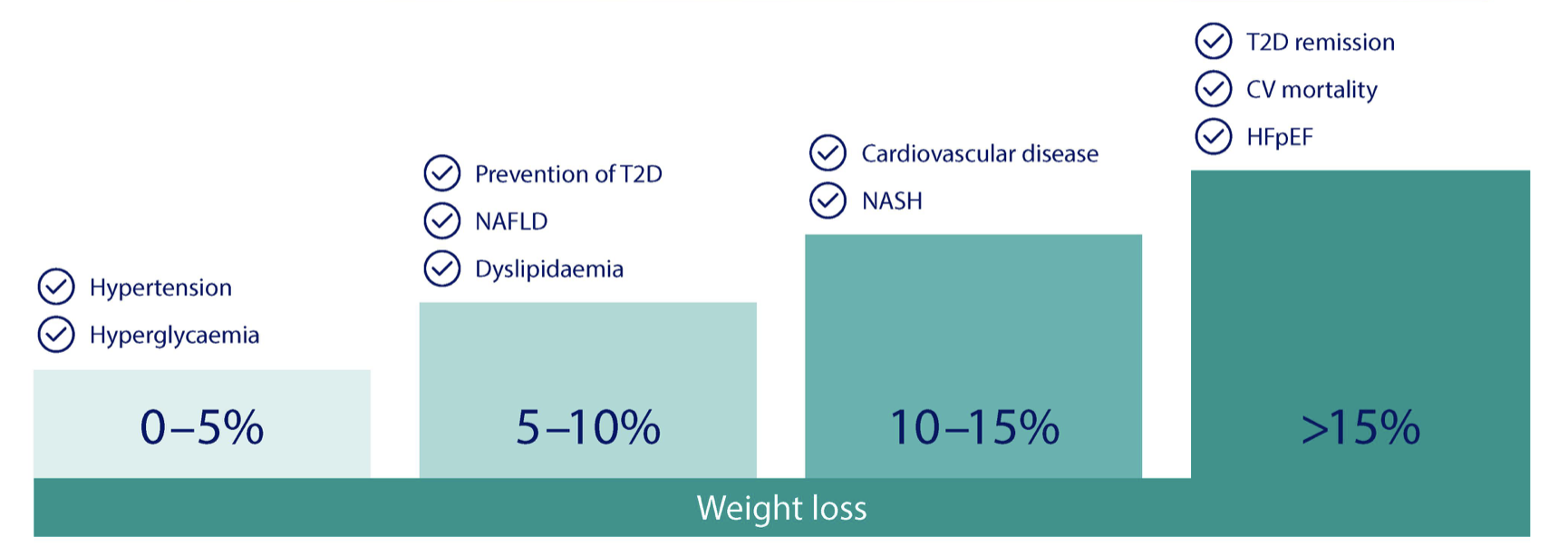 Hypertension
Hyperglycaemia

0–5%

Prevention of T2D
NAFLD
Dyslipidaemia

5–10%

Cardiovascular disease
NASH

10–15%

T2D remission
CV mortality
HFpEF

>15%

Weight loss